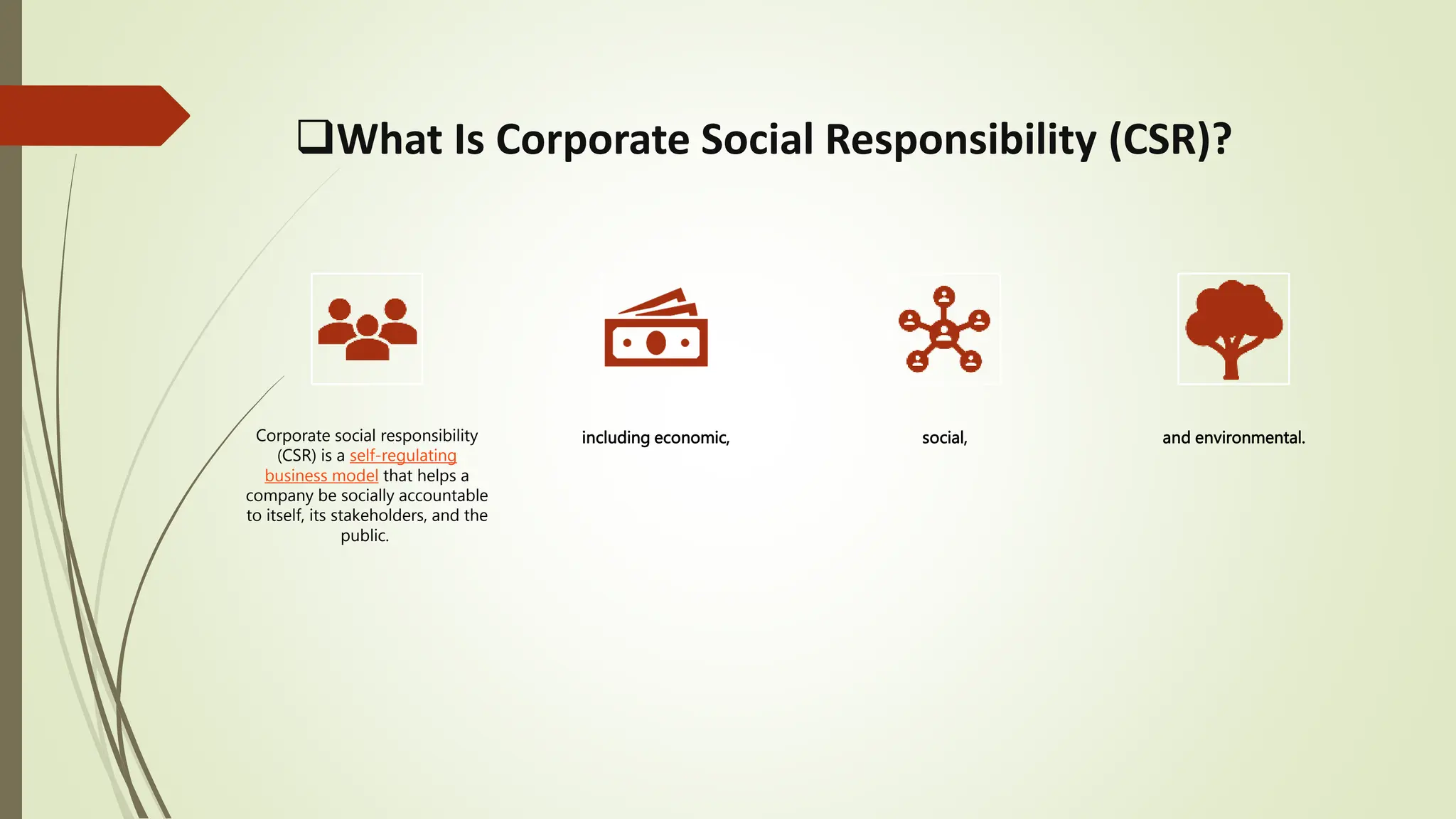 ❑What Is Corporate Social Responsibility (CSR)?

Corporate social responsibility (CSR) is a self-regulating business model that helps a company be socially accountable to itself, its stakeholders, and the public.

including economic,

social,

and environmental.